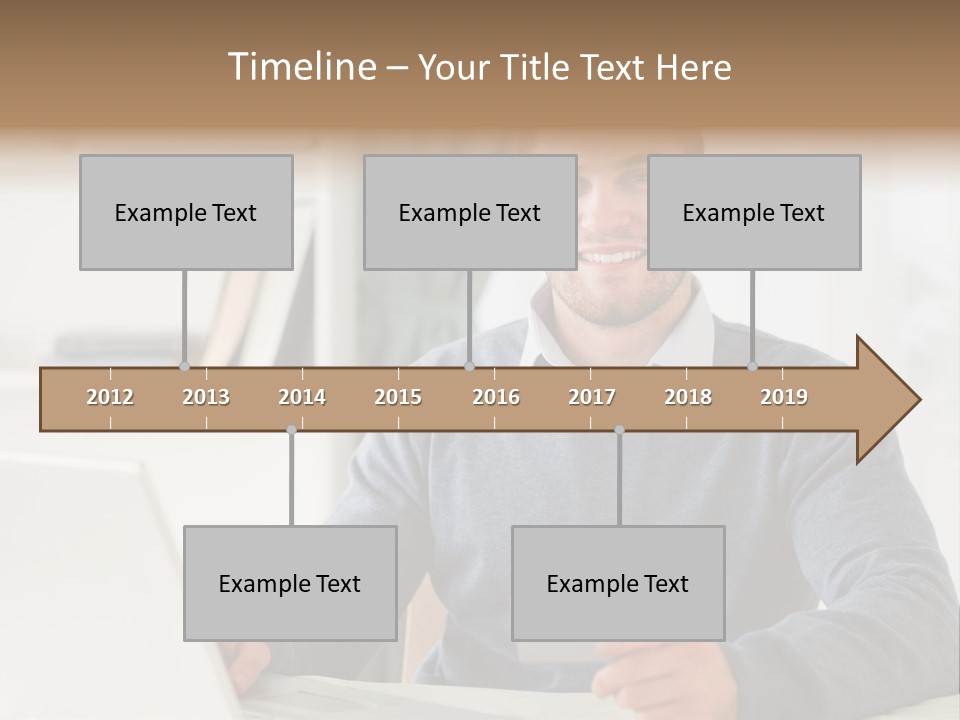 Timeline – Your Title Text Here

Example Text

Example Text

Example Text

2012 2013 2014 2015 2016 2017 2018 2019

Example Text

Example Text